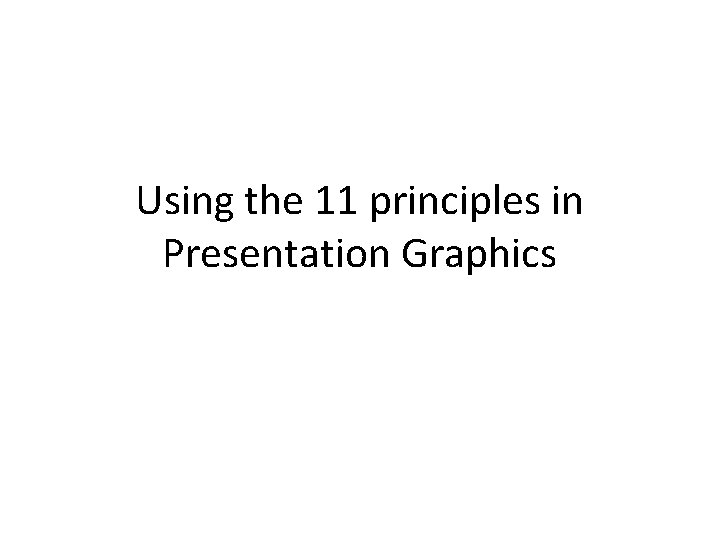 Using the 11 principles in Presentation Graphics